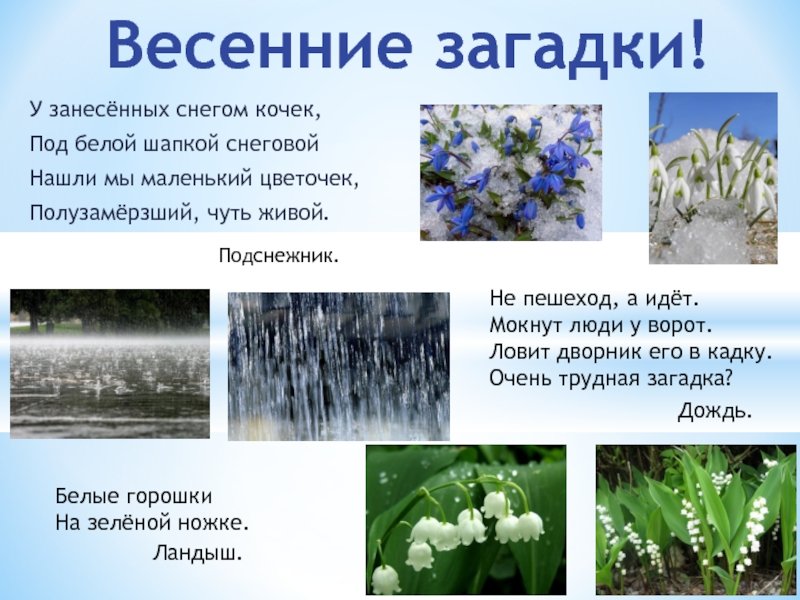 Весенние загадки!

У занесённых снегом кочек,
Под белой шапкой снеговой
Нашли мы маленький цветочек,
Полузамёрзший, чуть живой.

Подснежник.

Не пешеход, а идёт.
Мокнут люди у ворот.
Ловит дворник его в кадку.
Очень трудная загадка?

Дождь.

Белые горошки
На зелёной ножке.

Ландыш.